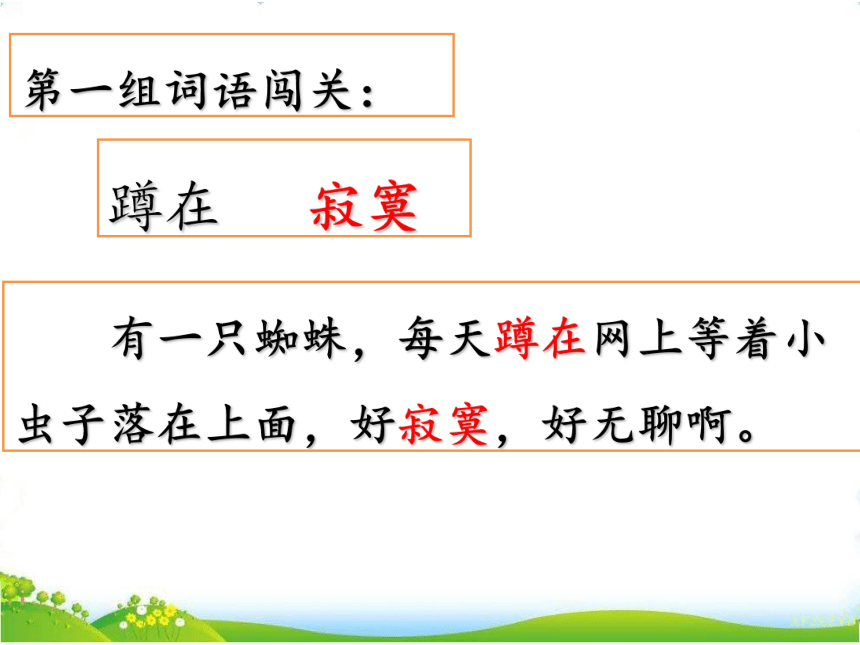 第一组词语闯关：

蹲在　寂寞

有一只蜘蛛，每天蹲在网上等着小虫子落在上面，好寂寞，好无聊啊。